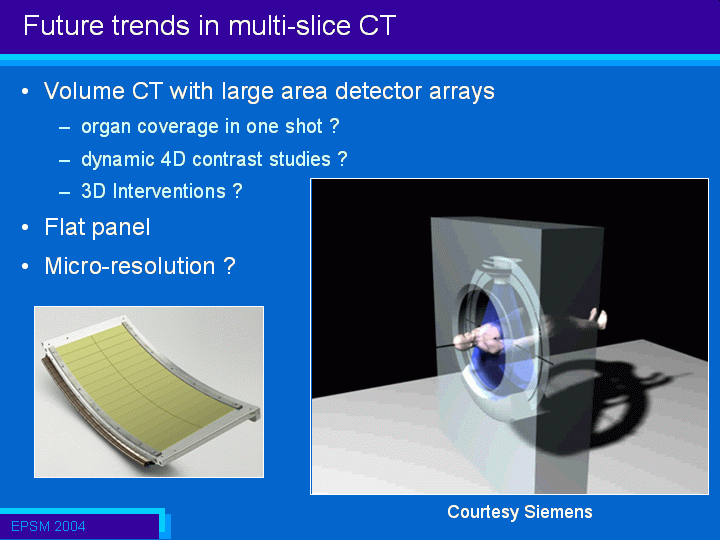 Future trends in multi-slice CT

• Volume CT with large area detector arrays
– organ coverage in one shot ?
– dynamic 4D contrast studies ?
– 3D Interventions ?
• Flat panel
• Micro-resolution ?

Courtesy Siemens

EPSM 2004